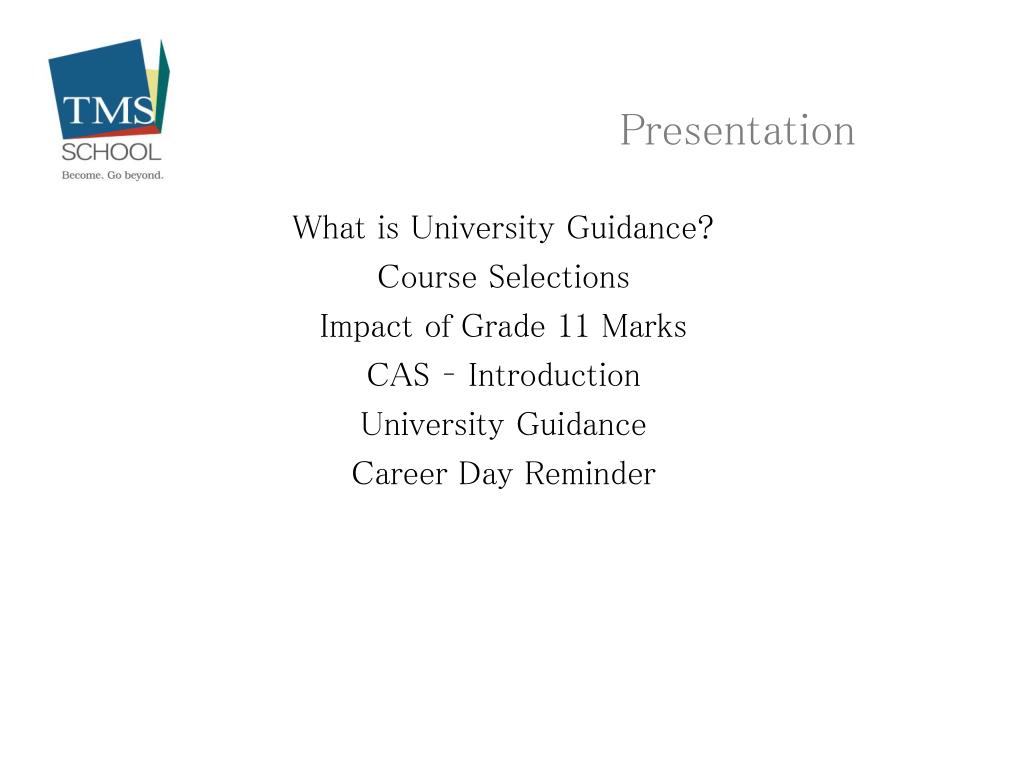 TMS
SCHOOL
Become. Go beyond.

Presentation

What is University Guidance?
Course Selections
Impact of Grade 11 Marks
CAS - Introduction
University Guidance
Career Day Reminder